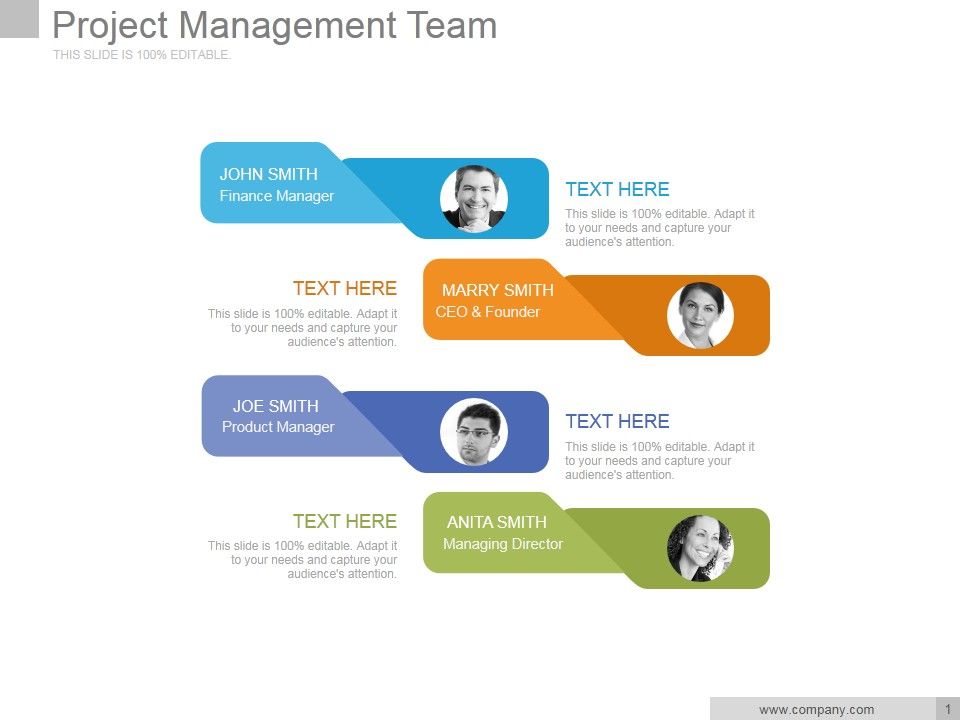 Project Management Team
THIS SLIDE IS 100% EDITABLE.

JOHN SMITH
Finance Manager

TEXT HERE
This slide is 100% editable. Adapt it to your needs and capture your audience's attention.

TEXT HERE
This slide is 100% editable. Adapt it to your needs and capture your audience's attention.

MARRY SMITH
CEO & Founder

JOE SMITH
Product Manager

TEXT HERE
This slide is 100% editable. Adapt it to your needs and capture your audience's attention.

TEXT HERE
This slide is 100% editable. Adapt it to your needs and capture your audience's attention.

ANITA SMITH
Managing Director

www.company.com
1